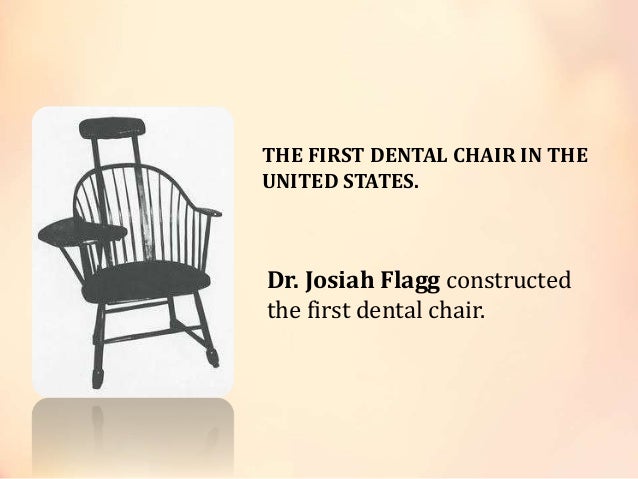 THE FIRST DENTAL CHAIR IN THE UNITED STATES.

Dr. Josiah Flagg constructed the first dental chair.